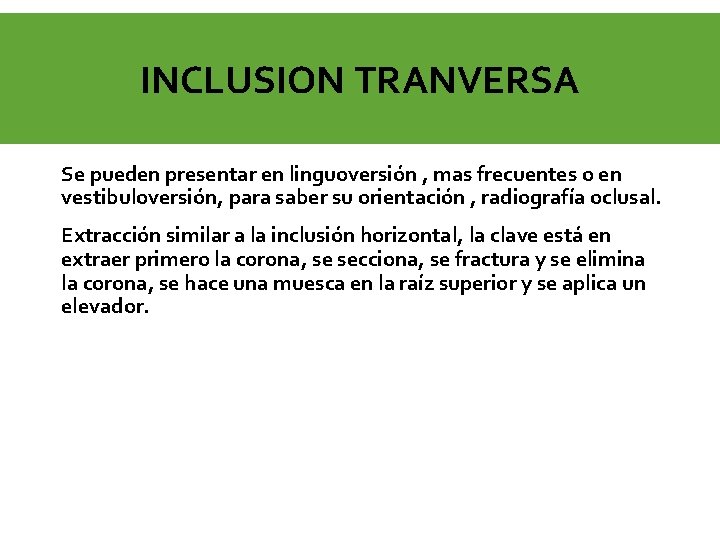 INCLUSION TRANVERSA

Se pueden presentar en linguoversión , mas frecuentes o en vestibuloversión, para saber su orientación , radiografía oclusal.

Extracción similar a la inclusión horizontal, la clave está en extraer primero la corona, se secciona, se fractura y se elimina la corona, se hace una muesca en la raíz superior y se aplica un elevador.